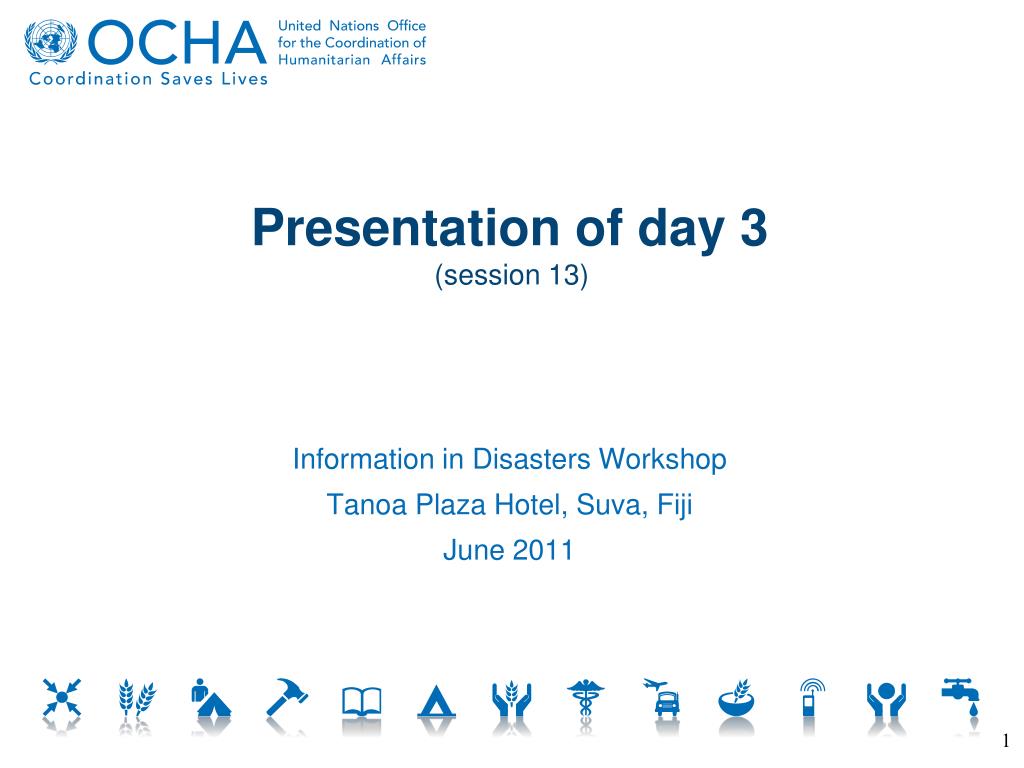 OCHA
United Nations Office for the Coordination of Humanitarian Affairs
Coordination Saves Lives

Presentation of day 3
(session 13)

Information in Disasters Workshop
Tanoa Plaza Hotel, Suva, Fiji
June 2011

1